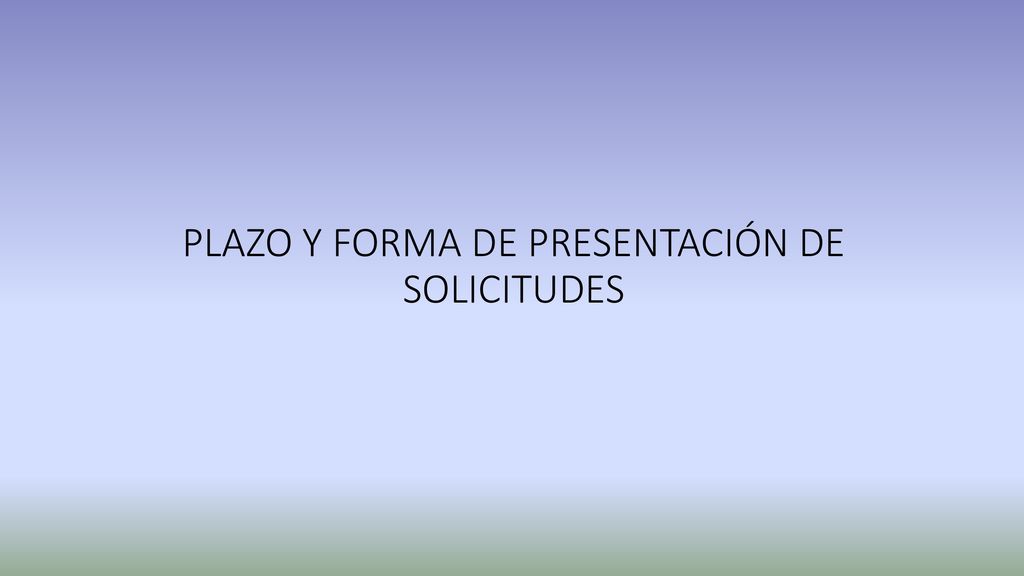 PLAZO Y FORMA DE PRESENTACIÓN DE SOLICITUDES